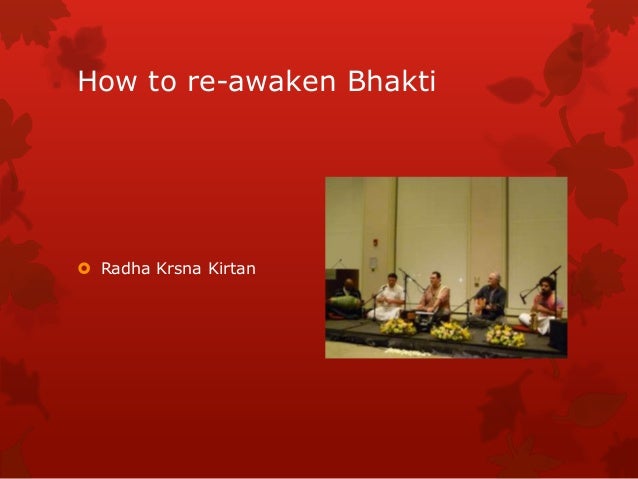 How to re-awaken Bhakti

Radha Krsna Kirtan